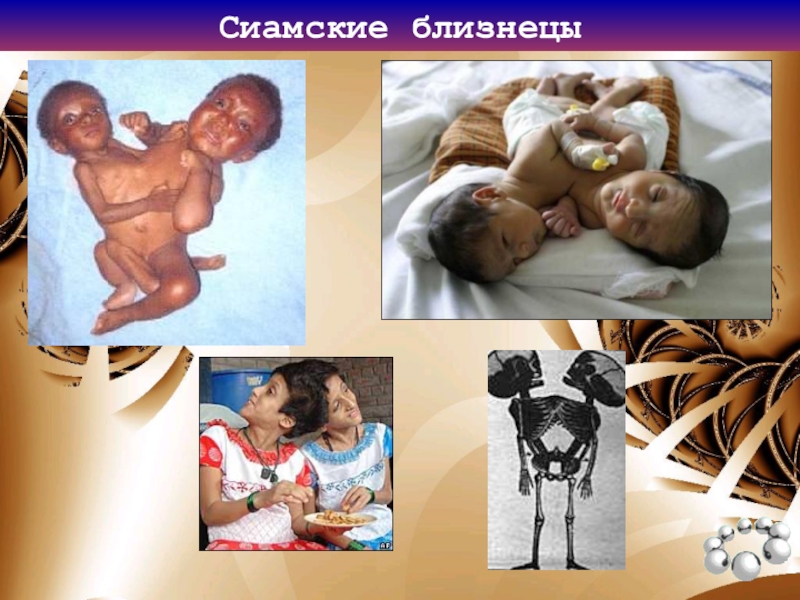 Сиамские близнецы